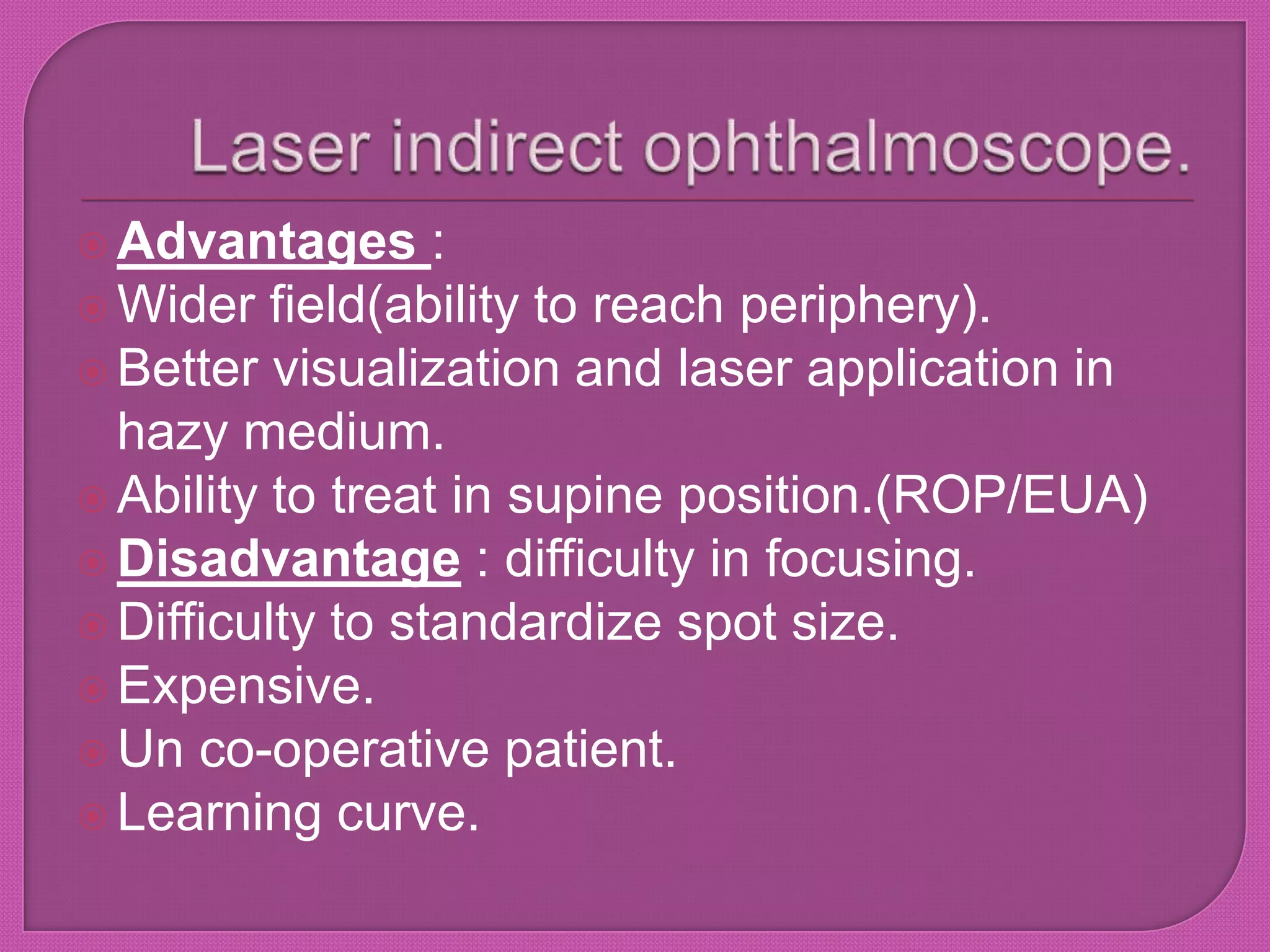 Laser indirect ophthalmoscope.

Advantages :
Wider field(ability to reach periphery).
Better visualization and laser application in hazy medium.
Ability to treat in supine position.(ROP/EUA)
Disadvantage : difficulty in focusing.
Difficulty to standardize spot size.
Expensive.
Un co-operative patient.
Learning curve.